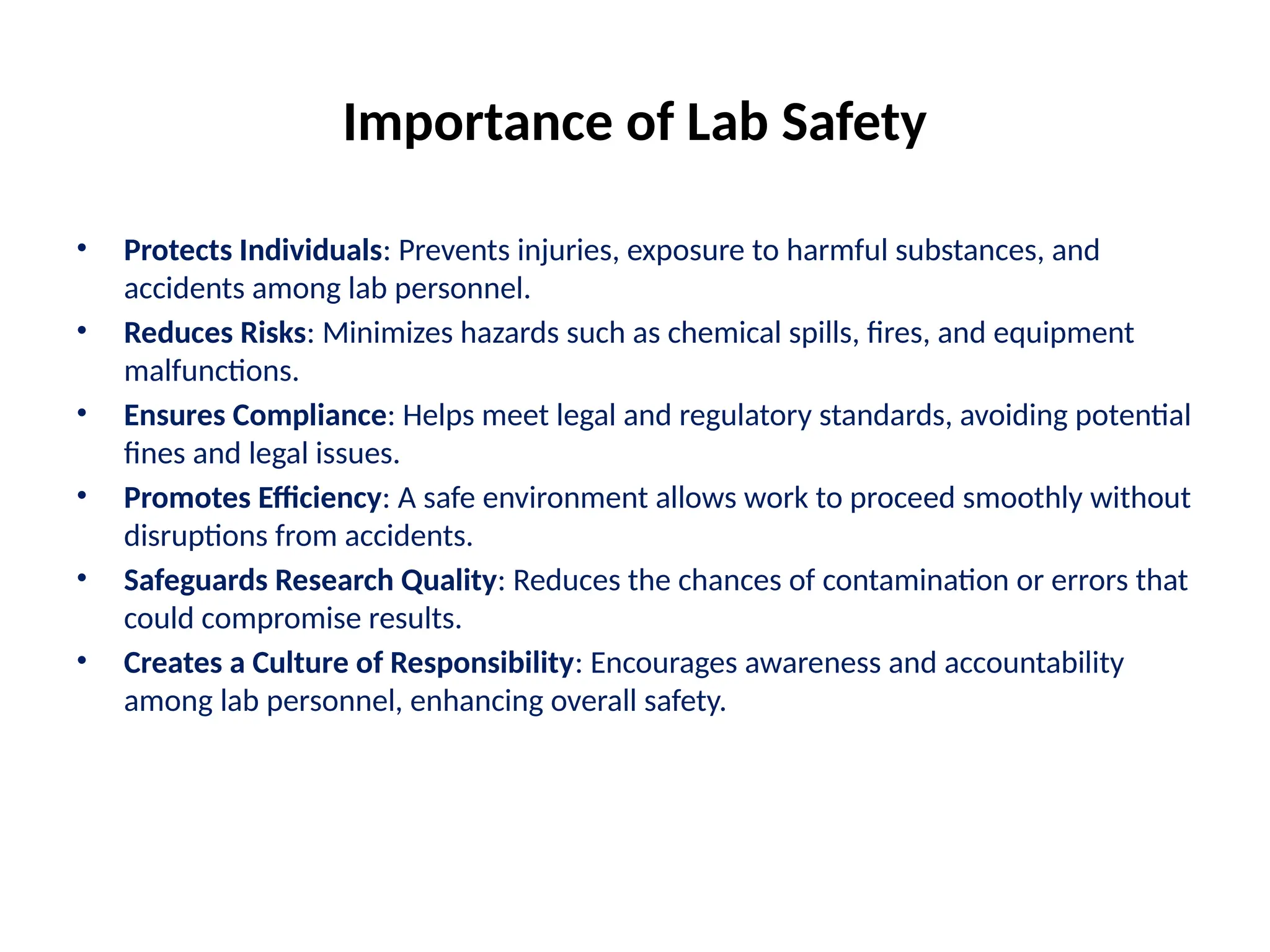 Importance of Lab Safety

• Protects Individuals: Prevents injuries, exposure to harmful substances, and accidents among lab personnel.
• Reduces Risks: Minimizes hazards such as chemical spills, fires, and equipment malfunctions.
• Ensures Compliance: Helps meet legal and regulatory standards, avoiding potential fines and legal issues.
• Promotes Efficiency: A safe environment allows work to proceed smoothly without disruptions from accidents.
• Safeguards Research Quality: Reduces the chances of contamination or errors that could compromise results.
• Creates a Culture of Responsibility: Encourages awareness and accountability among lab personnel, enhancing overall safety.